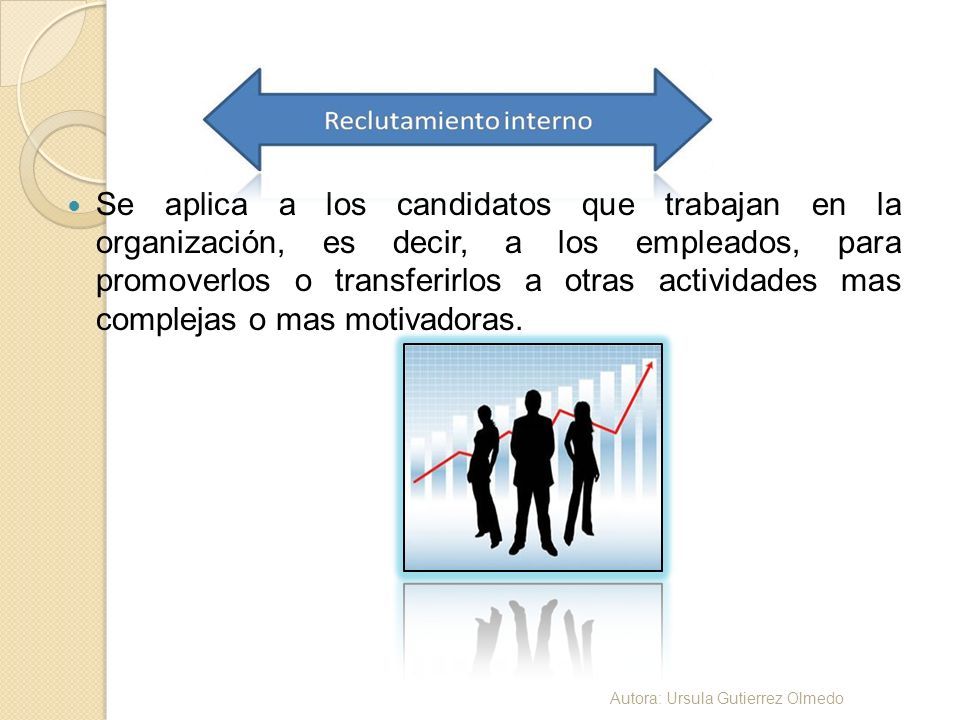 Reclutamiento interno

Se aplica a los candidatos que trabajan en la organización, es decir, a los empleados, para promoverlos o transferirlos a otras actividades mas complejas o mas motivadoras.

Autora: Ursula Gutierrez Olmedo